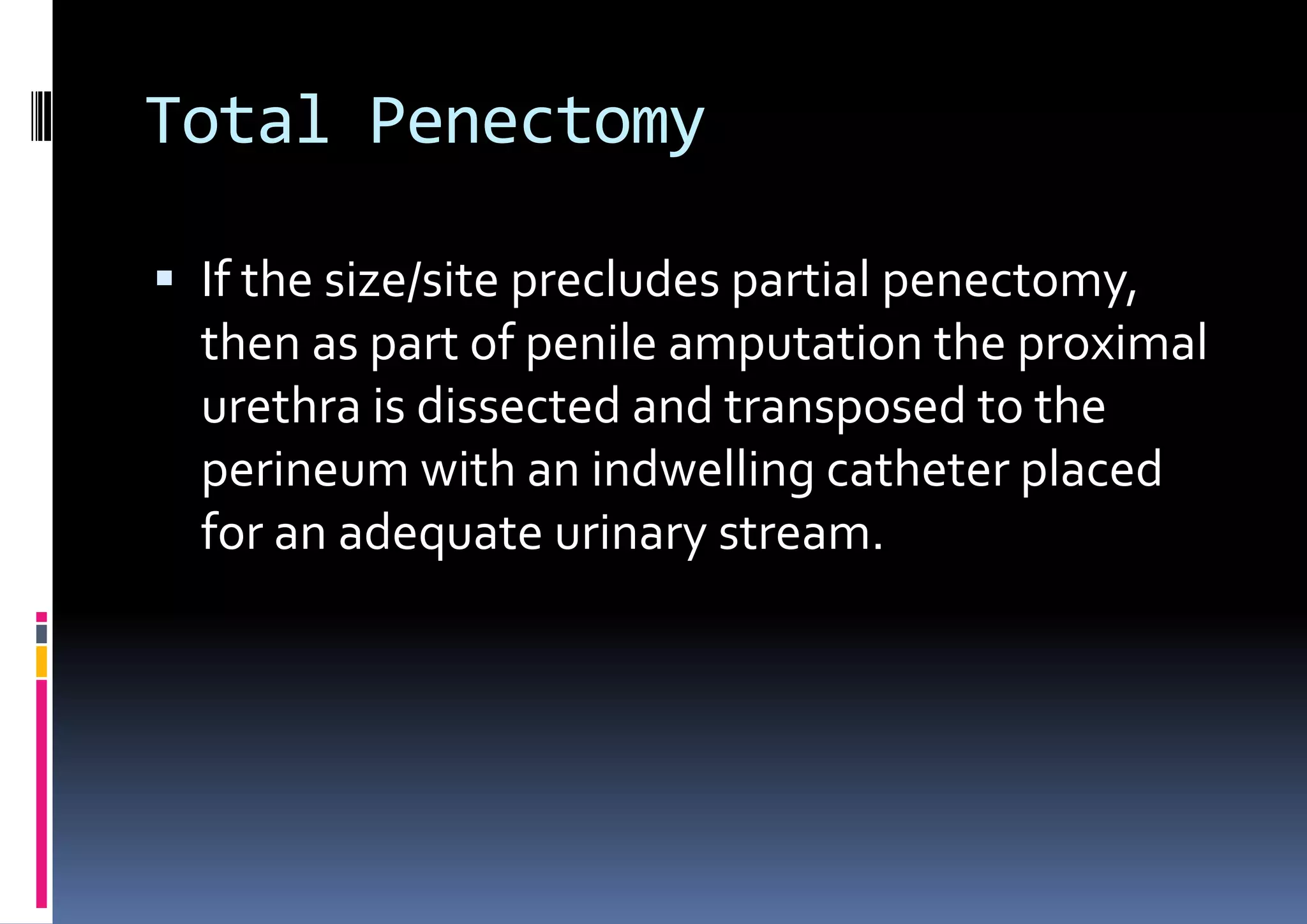 Total Penectomy

▪ If the size/site precludes partial penectomy, then as part of penile amputation the proximal urethra is dissected and transposed to the perineum with an indwelling catheter placed for an adequate urinary stream.